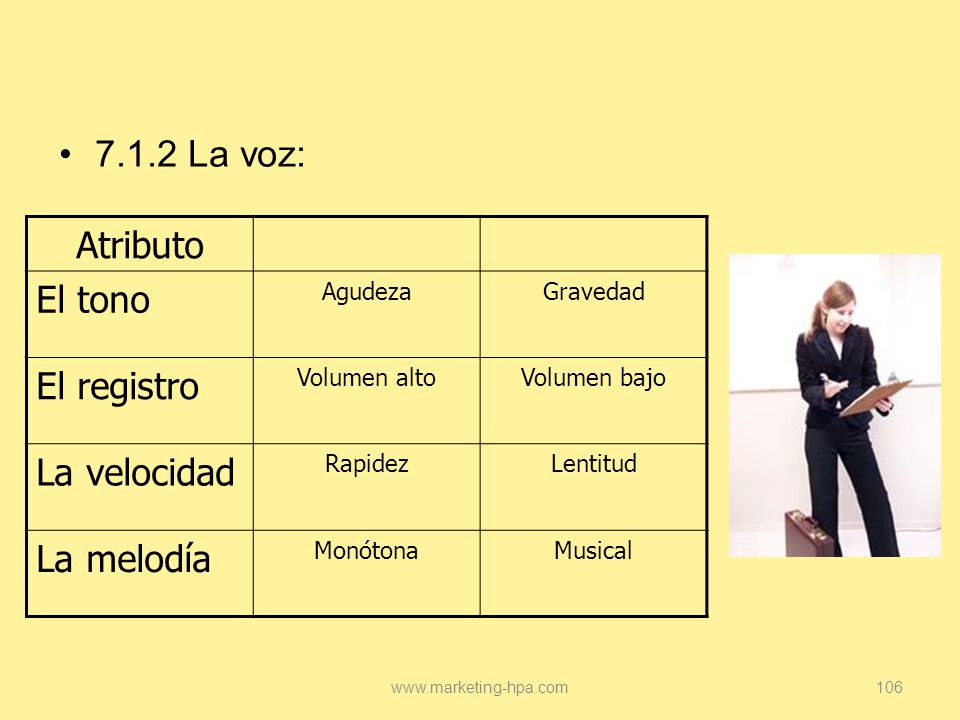 • 7.1.2 La voz:

| Atributo | | |
|---|---|---|
| El tono | Agudeza | Gravedad |
| El registro | Volumen alto | Volumen bajo |
| La velocidad | Rapidez | Lentitud |
| La melodía | Monótona | Musical |

www.marketing-hpa.com

106